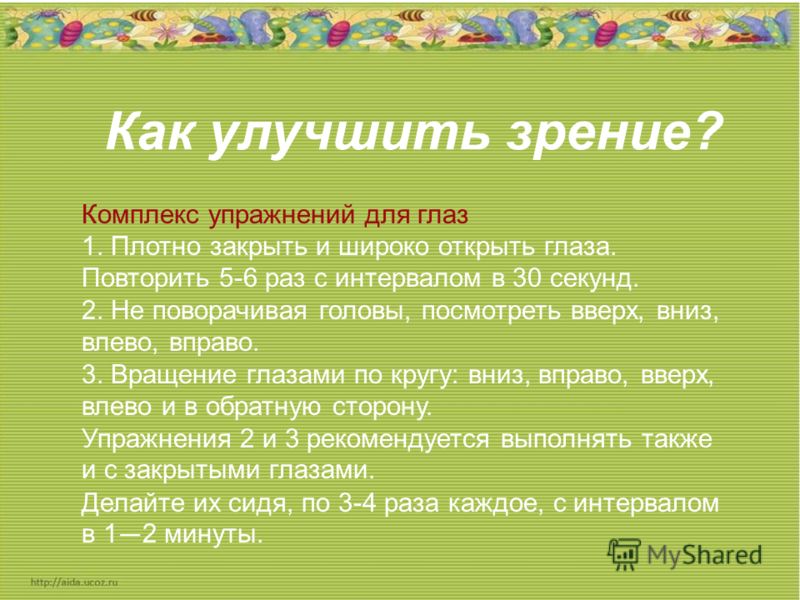 Как улучшить зрение?

Комплекс упражнений для глаз
1. Плотно закрыть и широко открыть глаза. Повторить 5-6 раз с интервалом в 30 секунд.
2. Не поворачивая головы, посмотреть вверх, вниз, влево, вправо.
3. Вращение глазами по кругу: вниз, вправо, вверх, влево и в обратную сторону.
Упражнения 2 и 3 рекомендуется выполнять также и с закрытыми глазами.
Делайте их сидя, по 3-4 раза каждое, с интервалом в 1—2 минуты.

MyShared

http://aida.ucoz.ru